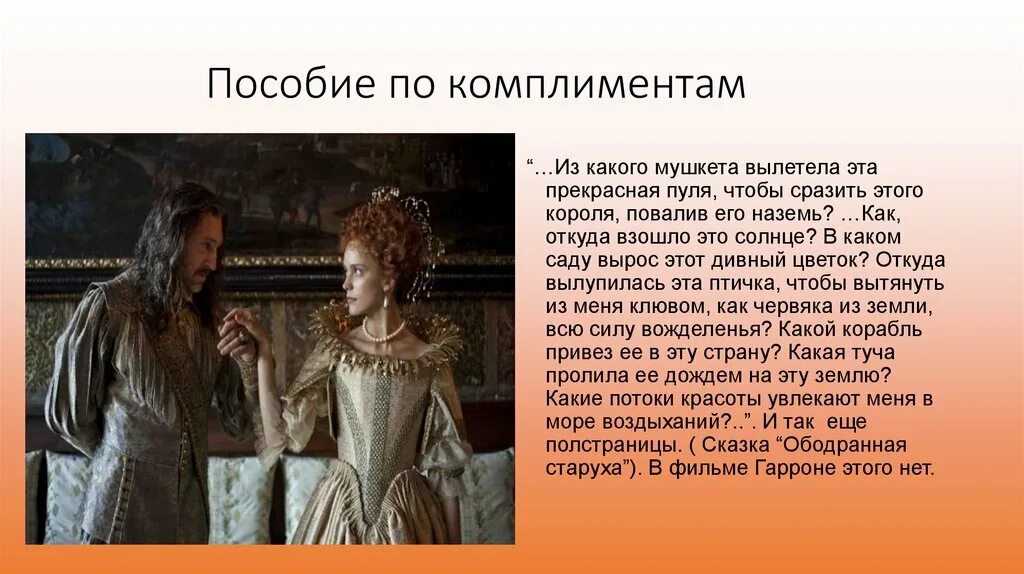 Пособие по комплиментам

“…Из какого мушкета вылетела эта прекрасная пуля, чтобы сразить этого короля, повалив его наземь? …Как, откуда взошло это солнце? В каком саду вырос этот дивный цветок? Откуда вылупилась эта птичка, чтобы вытянуть из меня клювом, как червяка из земли, всю силу вожделенья? Какой корабль привез ее в эту страну? Какая туча пролила ее дождем на эту землю? Какие потоки красоты увлекают меня в море воздыханий?..”. И так еще полстраницы. ( Сказка “Ободранная старуха”). В фильме Гарроне этого нет.